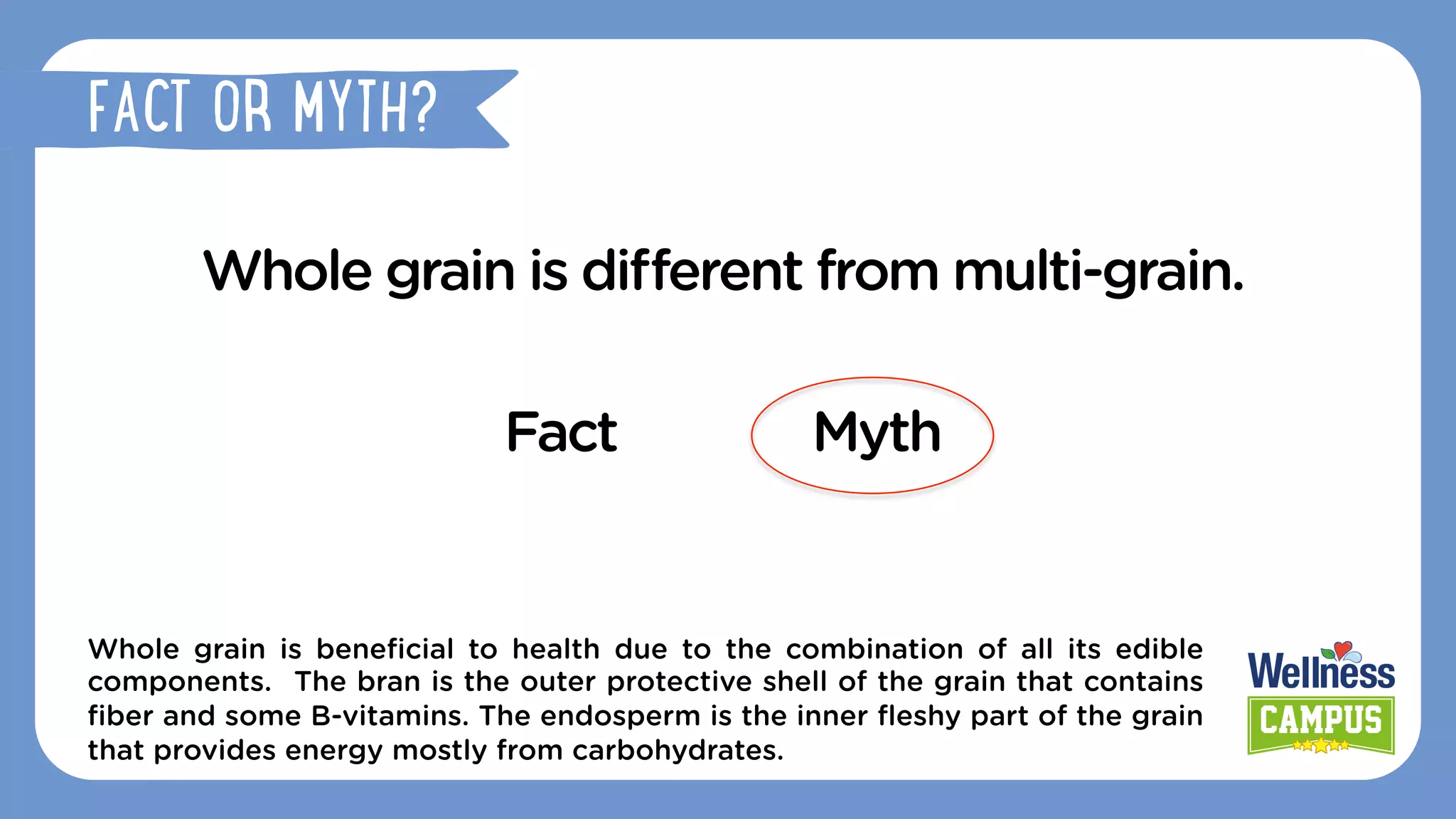 FACT OR MYTH?

Whole grain is different from multi-grain.

Fact Myth

Whole grain is beneficial to health due to the combination of all its edible components. The bran is the outer protective shell of the grain that contains fiber and some B-vitamins. The endosperm is the inner fleshy part of the grain that provides energy mostly from carbohydrates.

Wellness CAMPUS